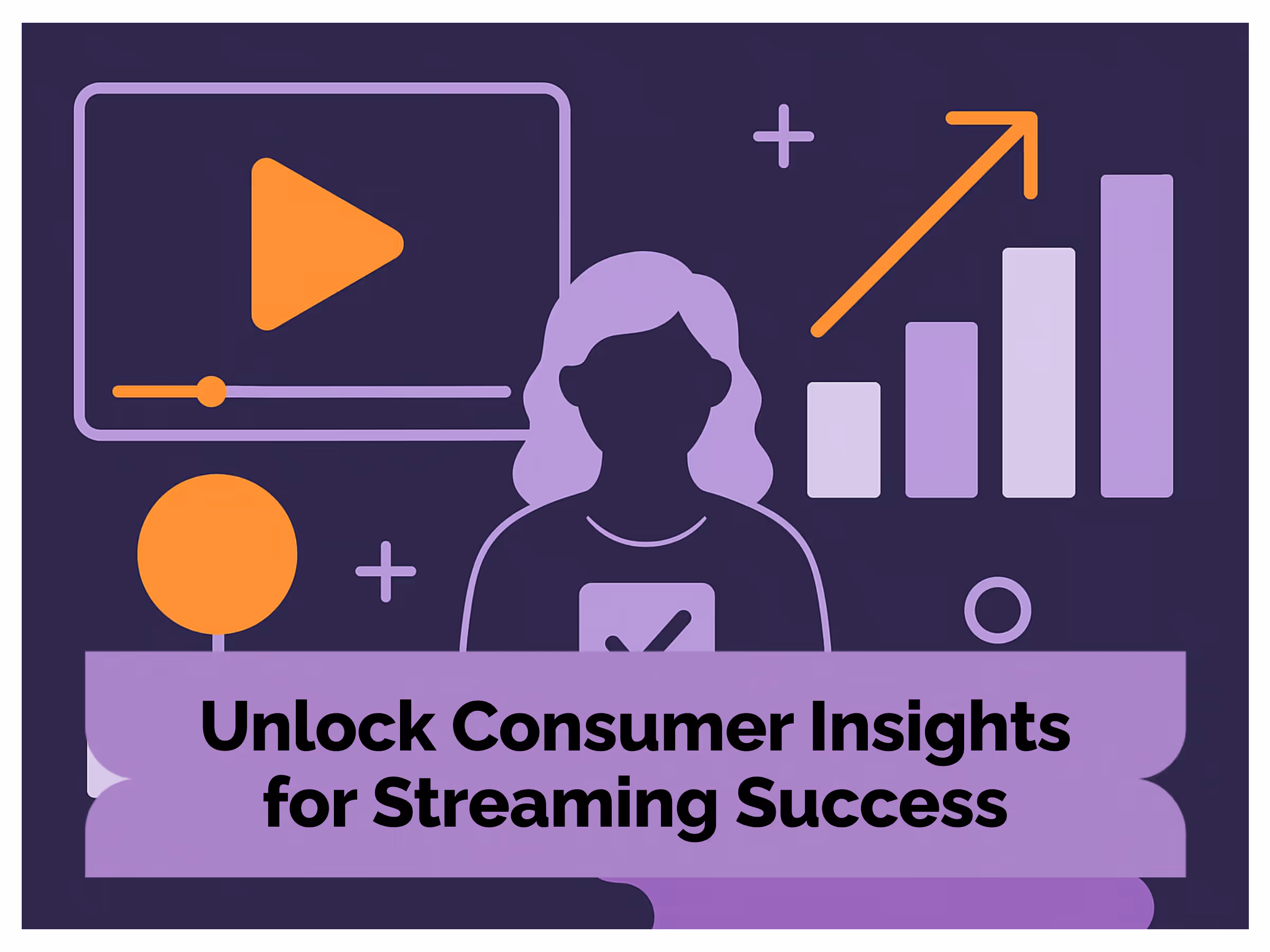 Unlock Consumer Insights for Streaming Success